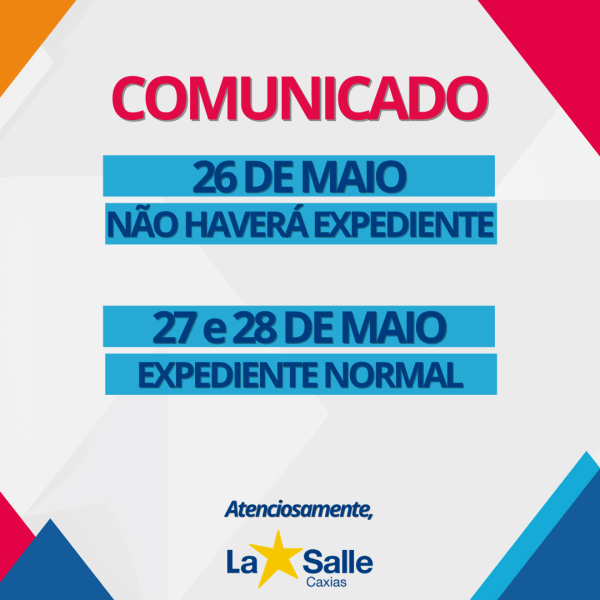 COMUNICADO

26 DE MAIO
NÃO HAVERÁ EXPEDIENTE

27 e 28 DE MAIO
EXPEDIENTE NORMAL

Atenciosamente,

La Salle
Caxias